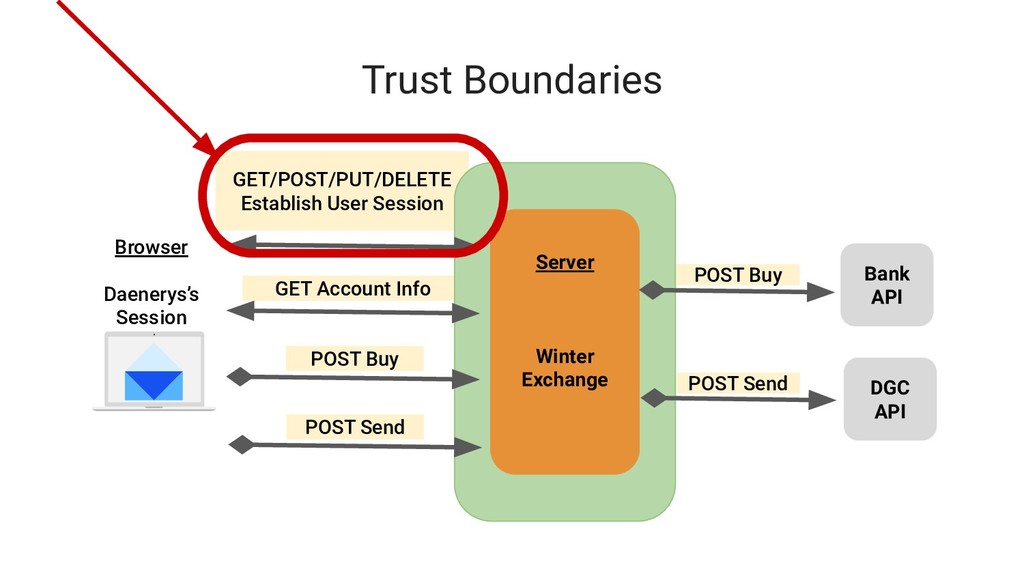 Trust Boundaries

GET/POST/PUT/DELETE
Establish User Session

Browser

Daenerys's Session

GET Account Info

POST Buy

POST Send

Server

Winter Exchange

POST Buy

POST Send

Bank API

DGC API